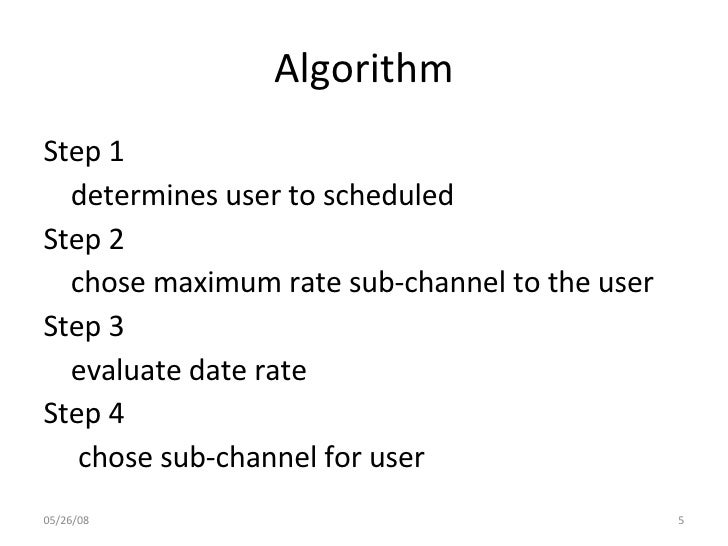 Algorithm

Step 1

determines user to scheduled

Step 2

chose maximum rate sub-channel to the user

Step 3

evaluate date rate

Step 4

chose sub-channel for user

05/26/08

5